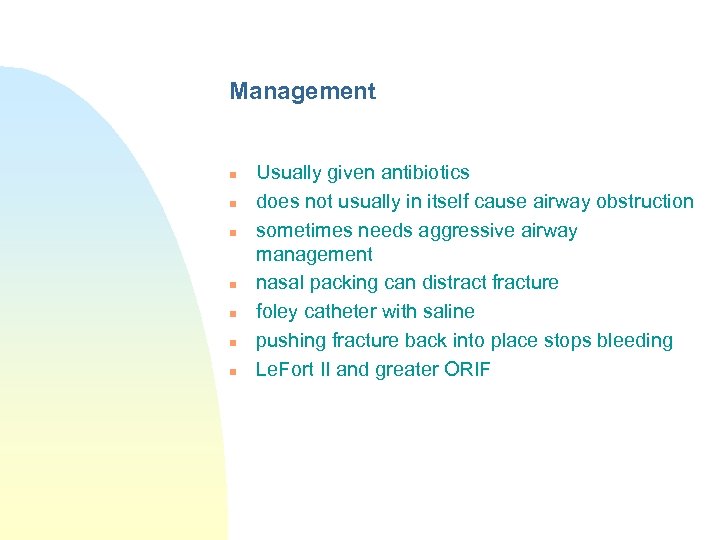 Management

- Usually given antibiotics
- does not usually in itself cause airway obstruction
- sometimes needs aggressive airway management
- nasal packing can distract fracture
- foley catheter with saline
- pushing fracture back into place stops bleeding
- LeFort II and greater ORIF